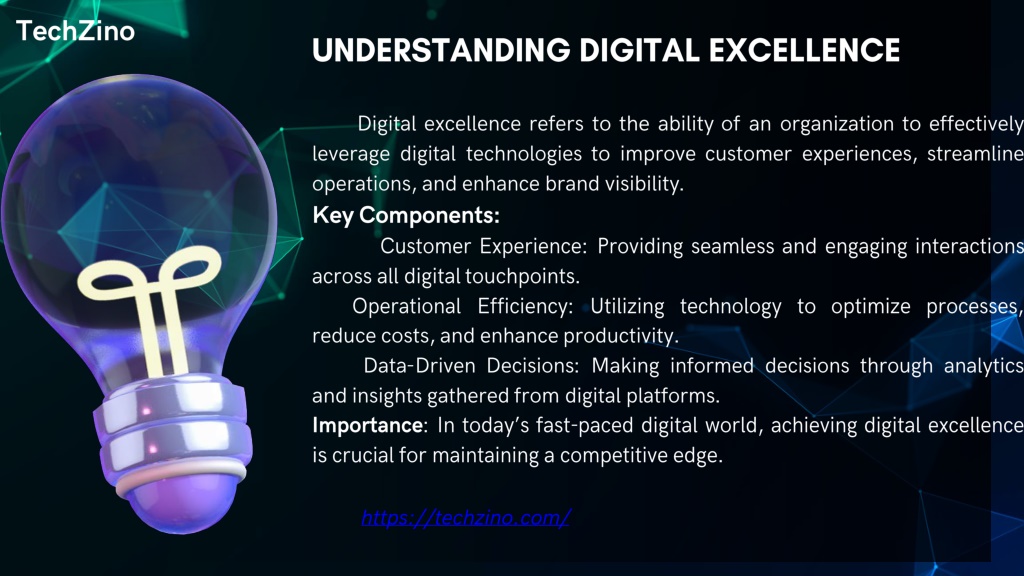 TechZino

UNDERSTANDING DIGITAL EXCELLENCE

Digital excellence refers to the ability of an organization to effectively leverage digital technologies to improve customer experiences, streamline operations, and enhance brand visibility.

Key Components:

Customer Experience: Providing seamless and engaging interactions across all digital touchpoints.

Operational Efficiency: Utilizing technology to optimize processes, reduce costs, and enhance productivity.

Data-Driven Decisions: Making informed decisions through analytics and insights gathered from digital platforms.

Importance: In today's fast-paced digital world, achieving digital excellence is crucial for maintaining a competitive edge.

https://techzino.com/